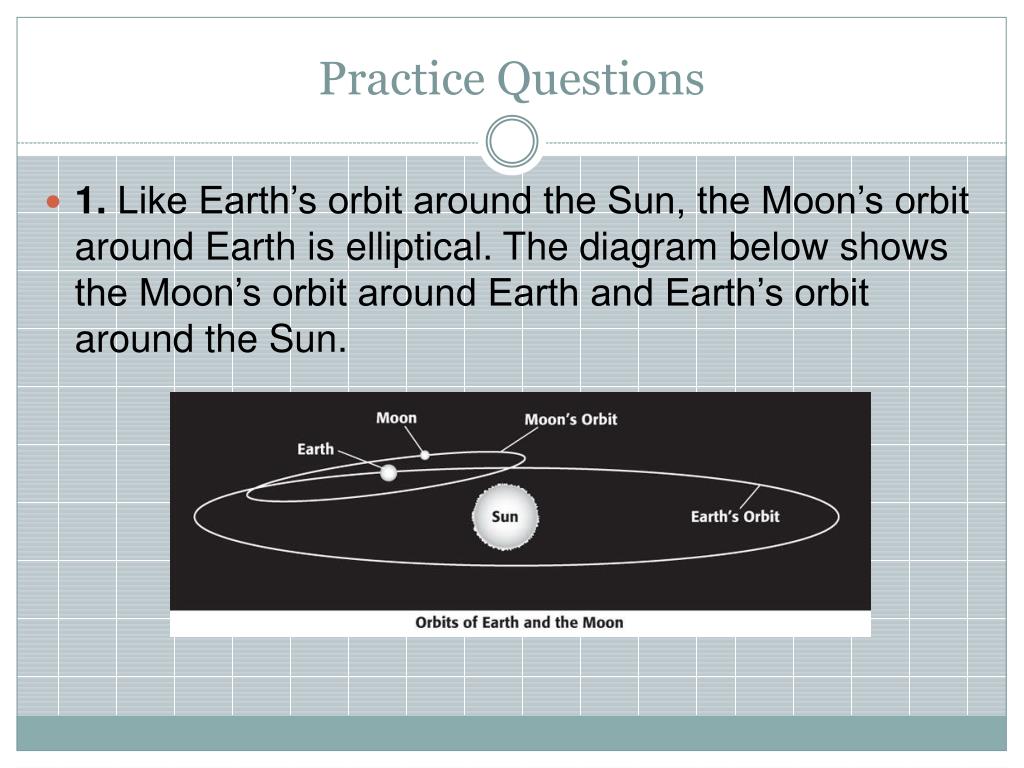 Practice Questions

1. Like Earth’s orbit around the Sun, the Moon’s orbit around Earth is elliptical. The diagram below shows the Moon’s orbit around Earth and Earth’s orbit around the Sun.

Moon
Moon’s Orbit
Earth
Sun
Earth’s Orbit

Orbits of Earth and the Moon